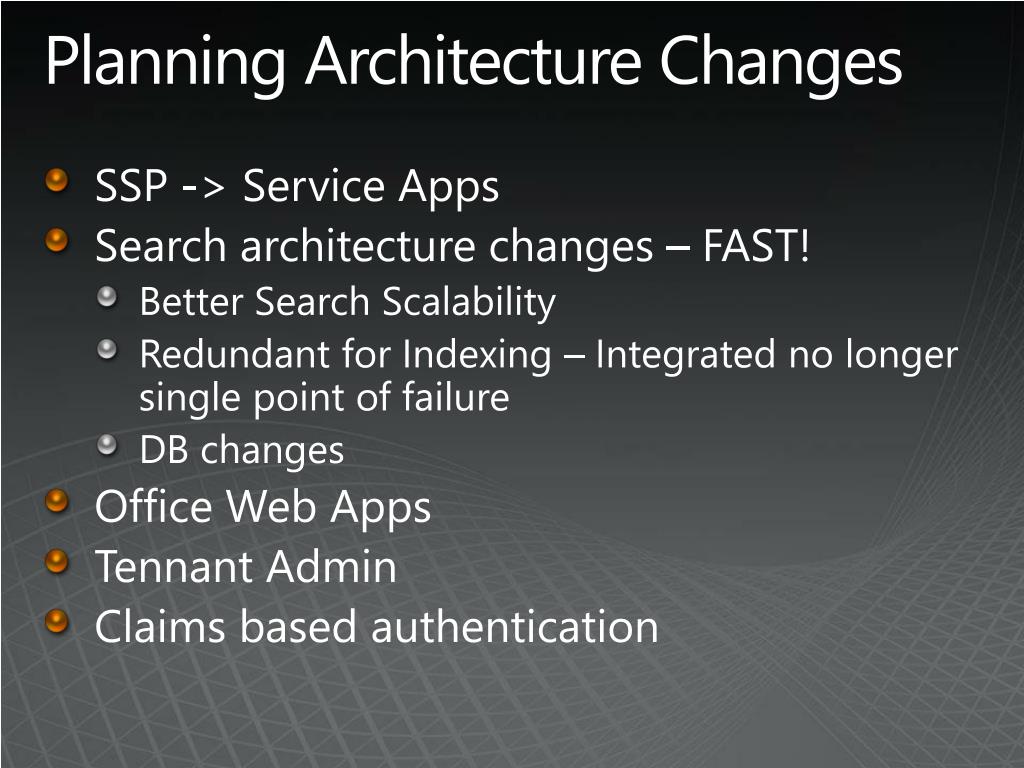 Planning Architecture Changes

SSP -> Service Apps

Search architecture changes – FAST!

Better Search Scalability

Redundant for Indexing – Integrated no longer single point of failure

DB changes

Office Web Apps

Tennant Admin

Claims based authentication